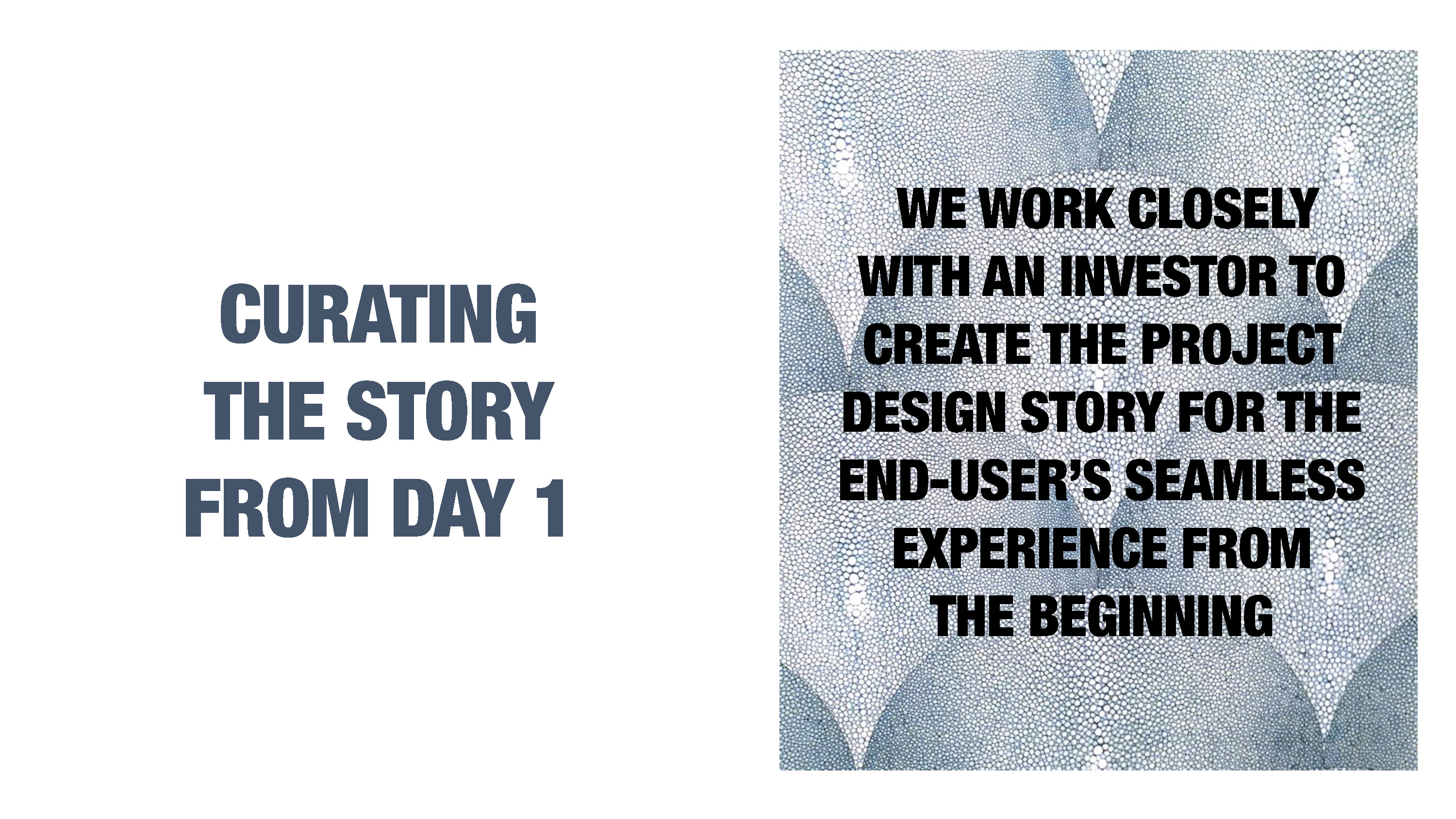 CURATING THE STORY FROM DAY 1

WE WORK CLOSELY WITH AN INVESTOR TO CREATE THE PROJECT DESIGN STORY FOR THE END-USER'S SEAMLESS EXPERIENCE FROM THE BEGINNING